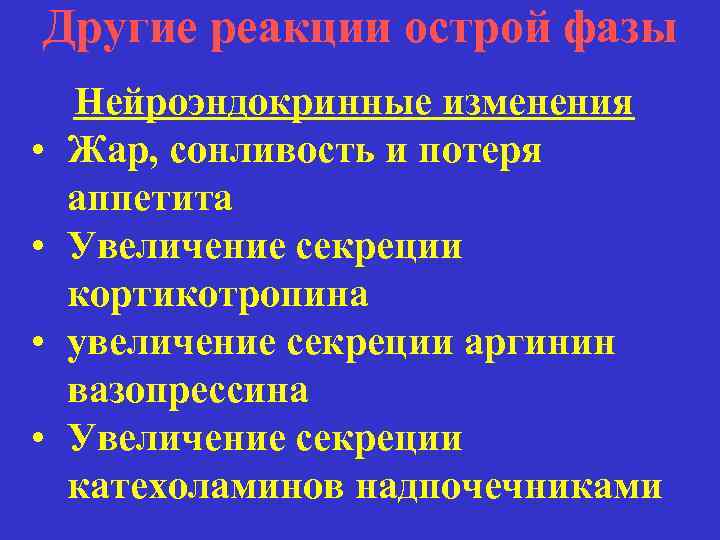 Другие реакции острой фазы

Нейроэндокринные изменения

• Жар, сонливость и потеря аппетита
• Увеличение секреции кортикотропина
• увеличение секреции аргинин вазопрессина
• Увеличение секреции катехоламинов надпочечниками